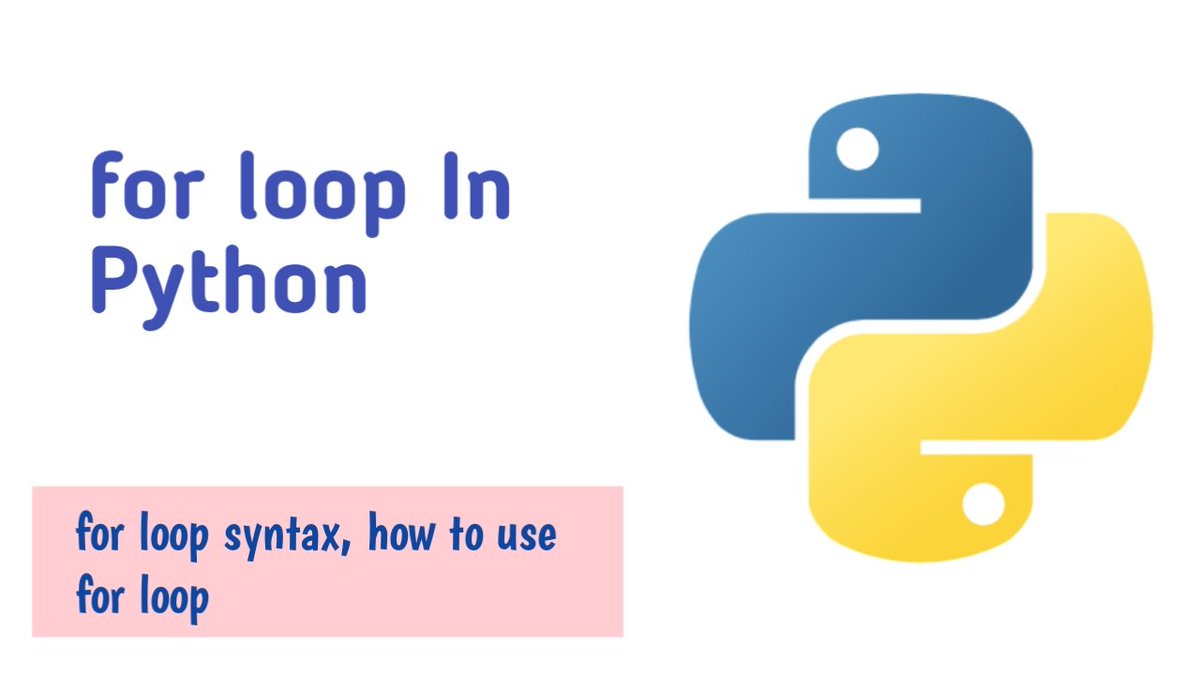 for loop In Python

for loop syntax, how to use for loop